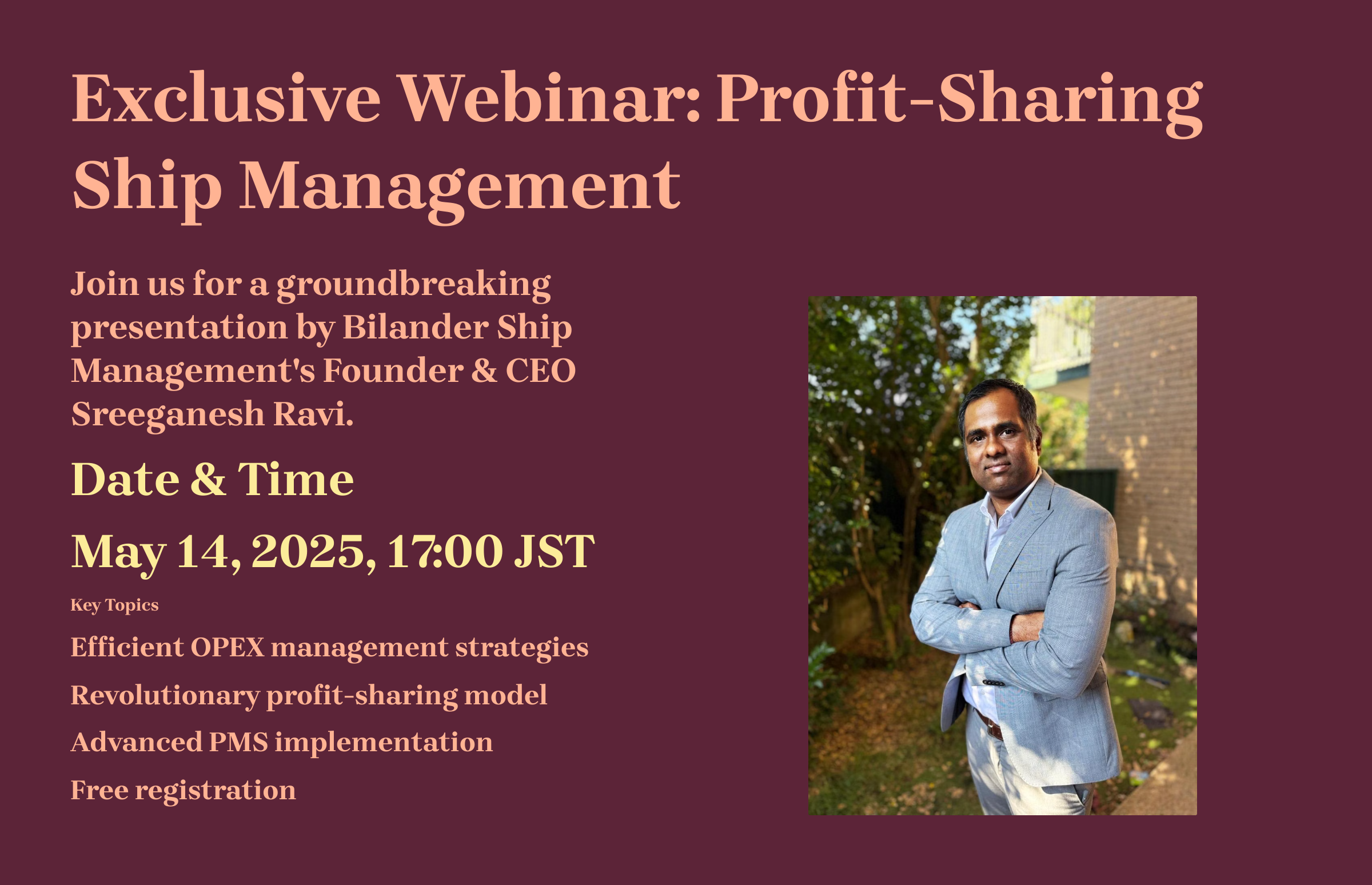 Exclusive Webinar: Profit-Sharing Ship Management

Join us for a groundbreaking presentation by Bilander Ship Management's Founder & CEO Sreeganesh Ravi.

Date & Time

May 14, 2025, 17:00 JST

Key Topics

Efficient OPEX management strategies

Revolutionary profit-sharing model

Advanced PMS implementation

Free registration